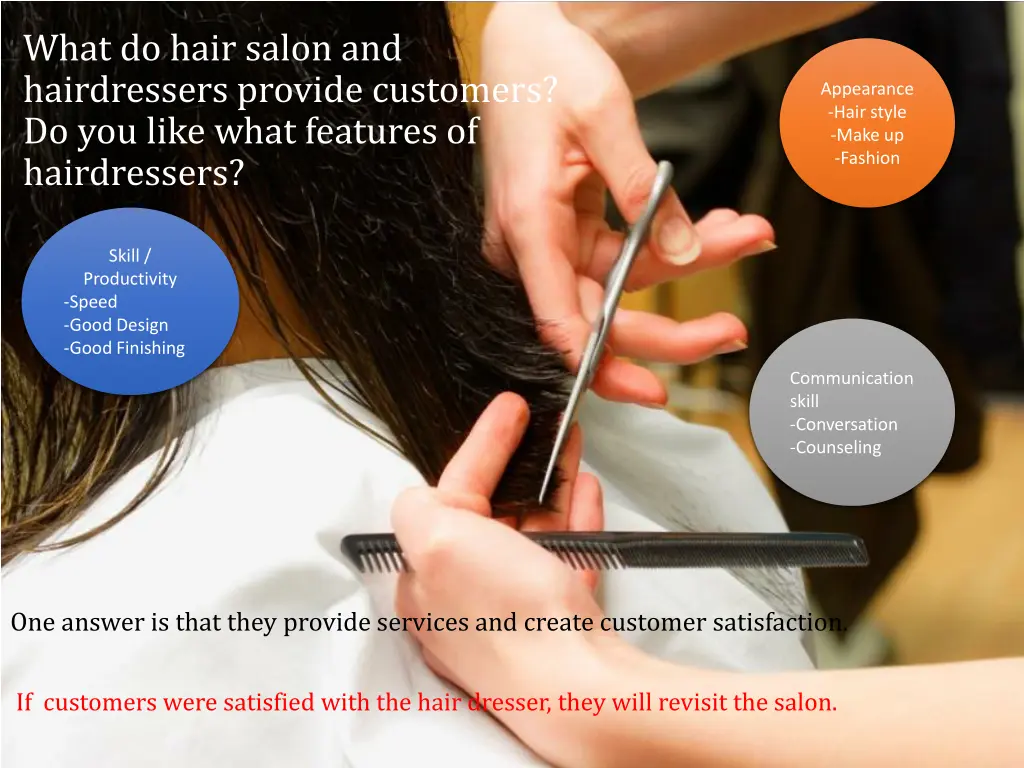 What do hair salon and hairdressers provide customers? Do you like what features of hairdressers?

Appearance
-Hair style
-Make up
-Fashion

Skill / Productivity
-Speed
-Good Design
-Good Finishing

Communication skill
-Conversation
-Counseling

One answer is that they provide services and create customer satisfaction.

If customers were satisfied with the hair dresser, they will revisit the salon.